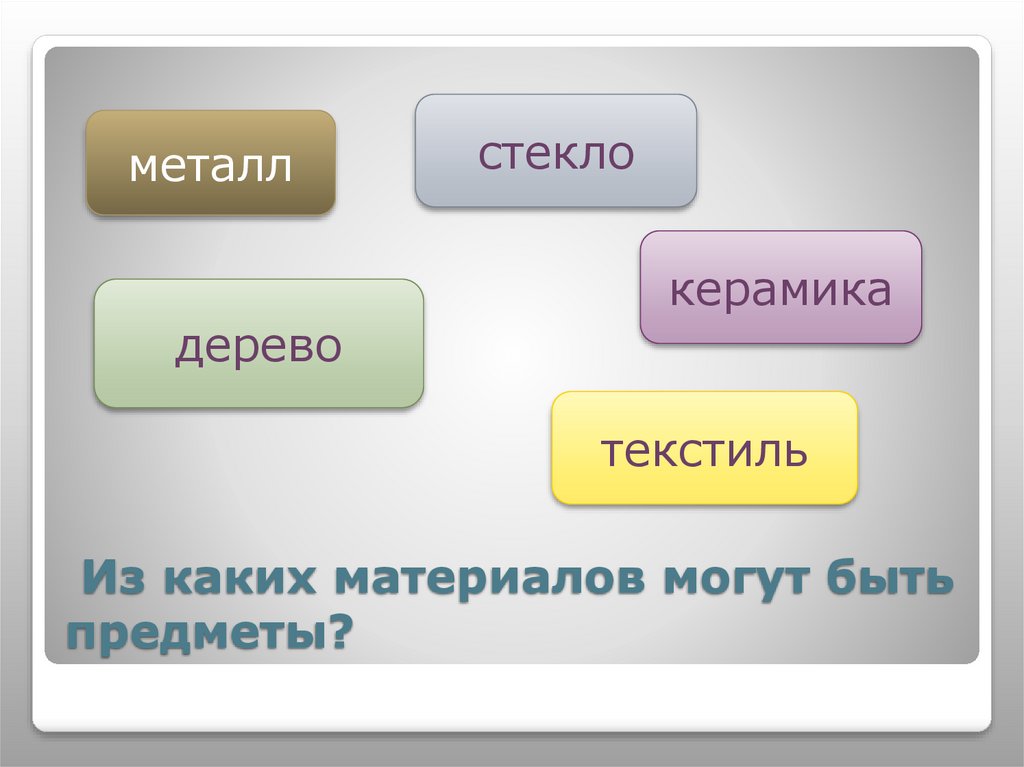 металл

стекло

керамика

дерево

текстиль

Из каких материалов могут быть предметы?